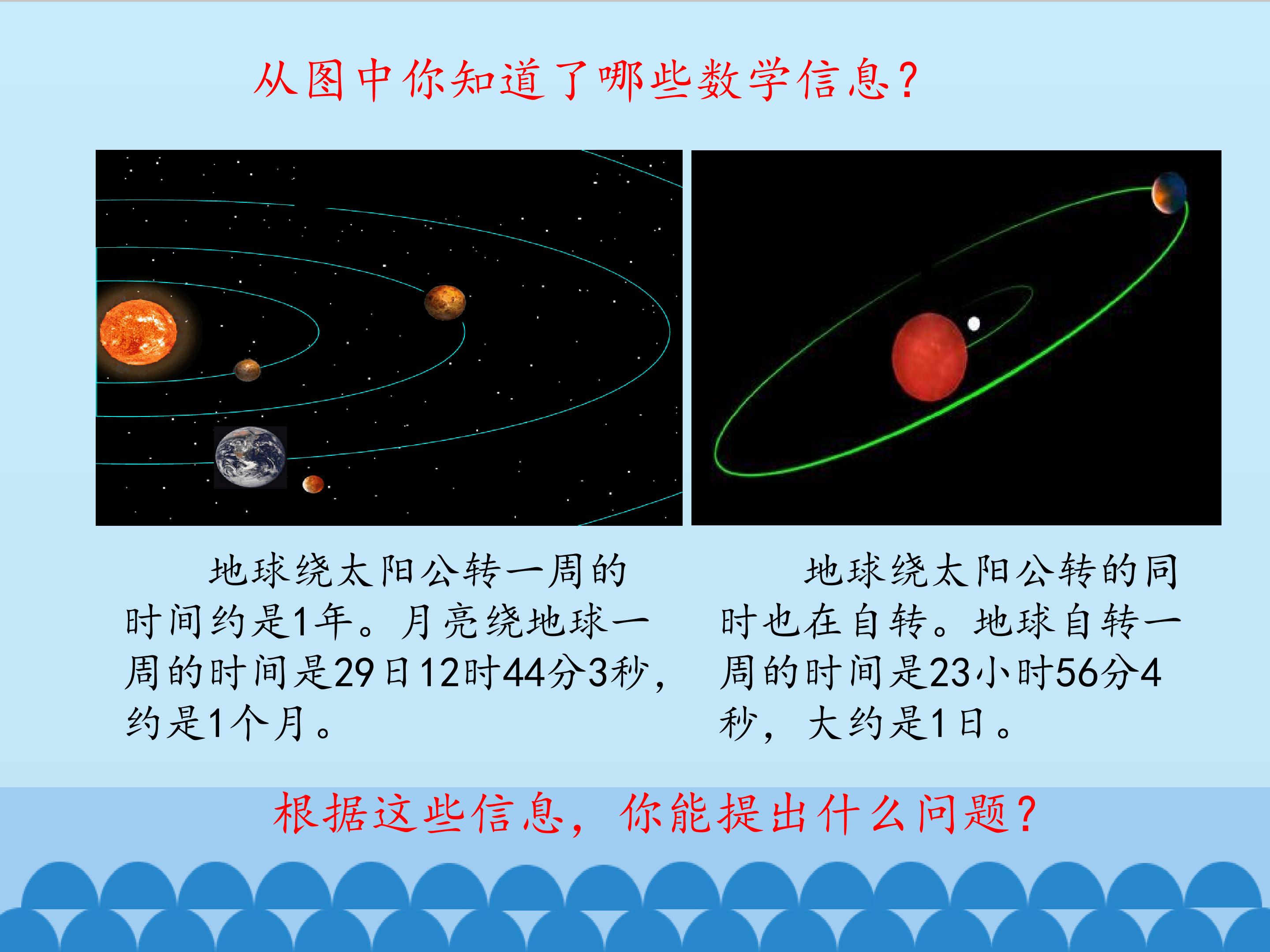 从图中你知道了哪些数学信息？

地球绕太阳公转一周的时间约是1年。月亮绕地球一周的时间是29日12时44分3秒，约是1个月。

地球绕太阳公转的同时也在自转。地球自转一周的时间是23小时56分4秒，大约是1日。

根据这些信息，你能提出什么问题？